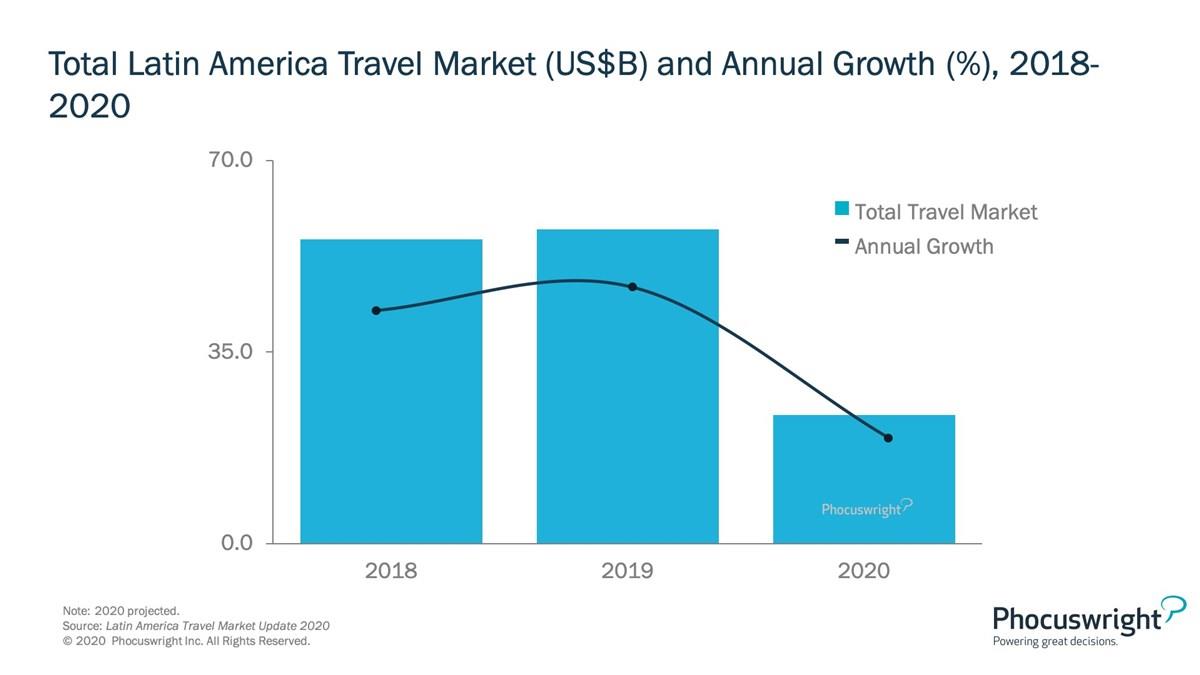 Total Latin America Travel Market (US$B) and Annual Growth (%), 2018-2020

70.0
35.0
0.0

Total Travel Market
Annual Growth

Phocuswright

2018
2019
2020

Note: 2020 projected.
Source: Latin America Travel Market Update 2020
© 2020 Phocuswright Inc. All Rights Reserved.

Phocuswright
Powering great decisions.